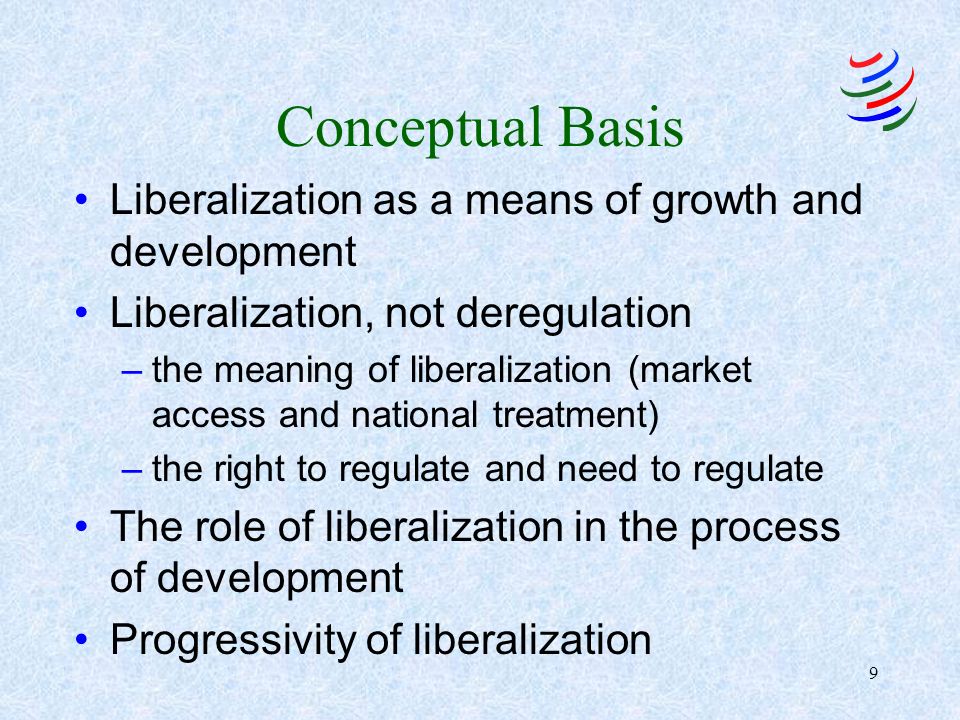 Conceptual Basis

• Liberalization as a means of growth and development

• Liberalization, not deregulation
– the meaning of liberalization (market access and national treatment)
– the right to regulate and need to regulate

• The role of liberalization in the process of development

• Progressivity of liberalization

9